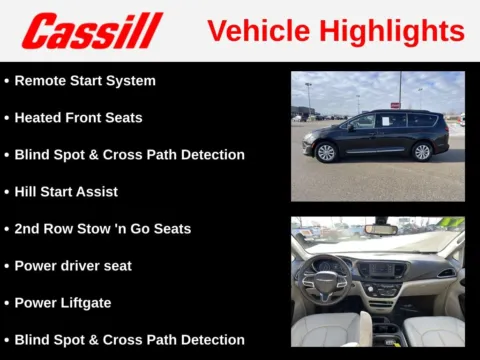 Cassill

Vehicle Highlights

• Remote Start System

• Heated Front Seats

• Blind Spot & Cross Path Detection

• Hill Start Assist

• 2nd Row Stow 'n Go Seats

• Power driver seat

• Power Liftgate

• Blind Spot & Cross Path Detection